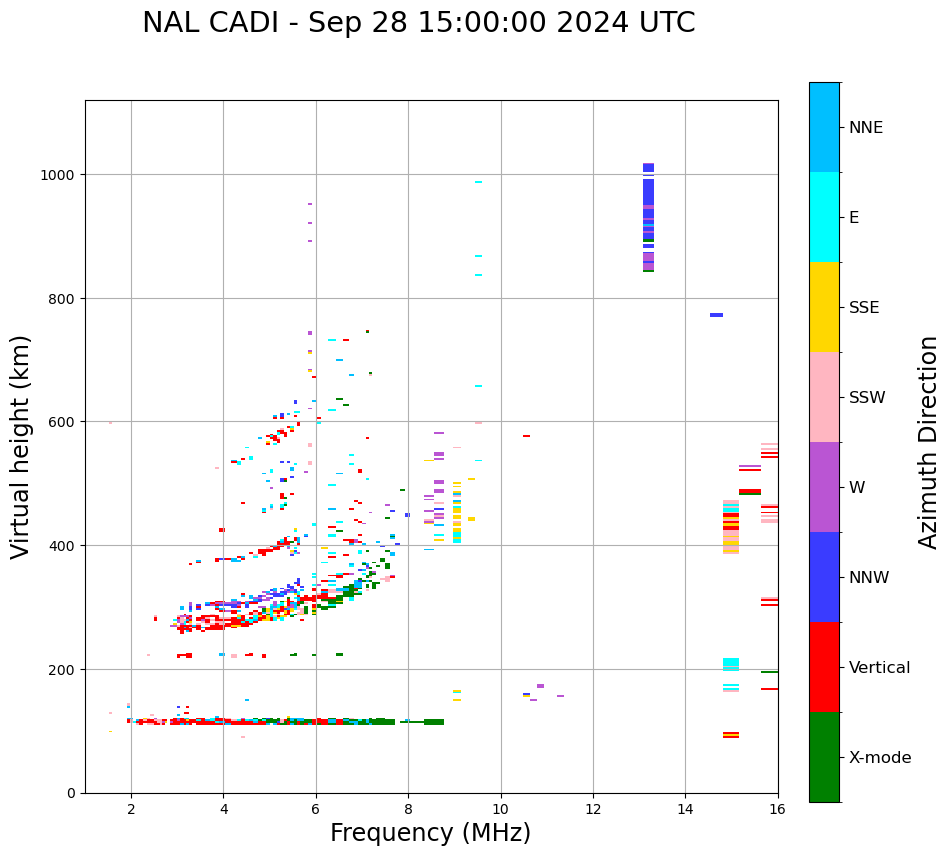 NAL CADI - Sep 28 15:00:00 2024 UTC

Virtual height (km)

1000
800
600
400
200
0

2
4
6
8
10
12
14
16

Frequency (MHz)

NNE
E
SSE
SSW
W
NNW
Vertical
X-mode

Azimuth Direction